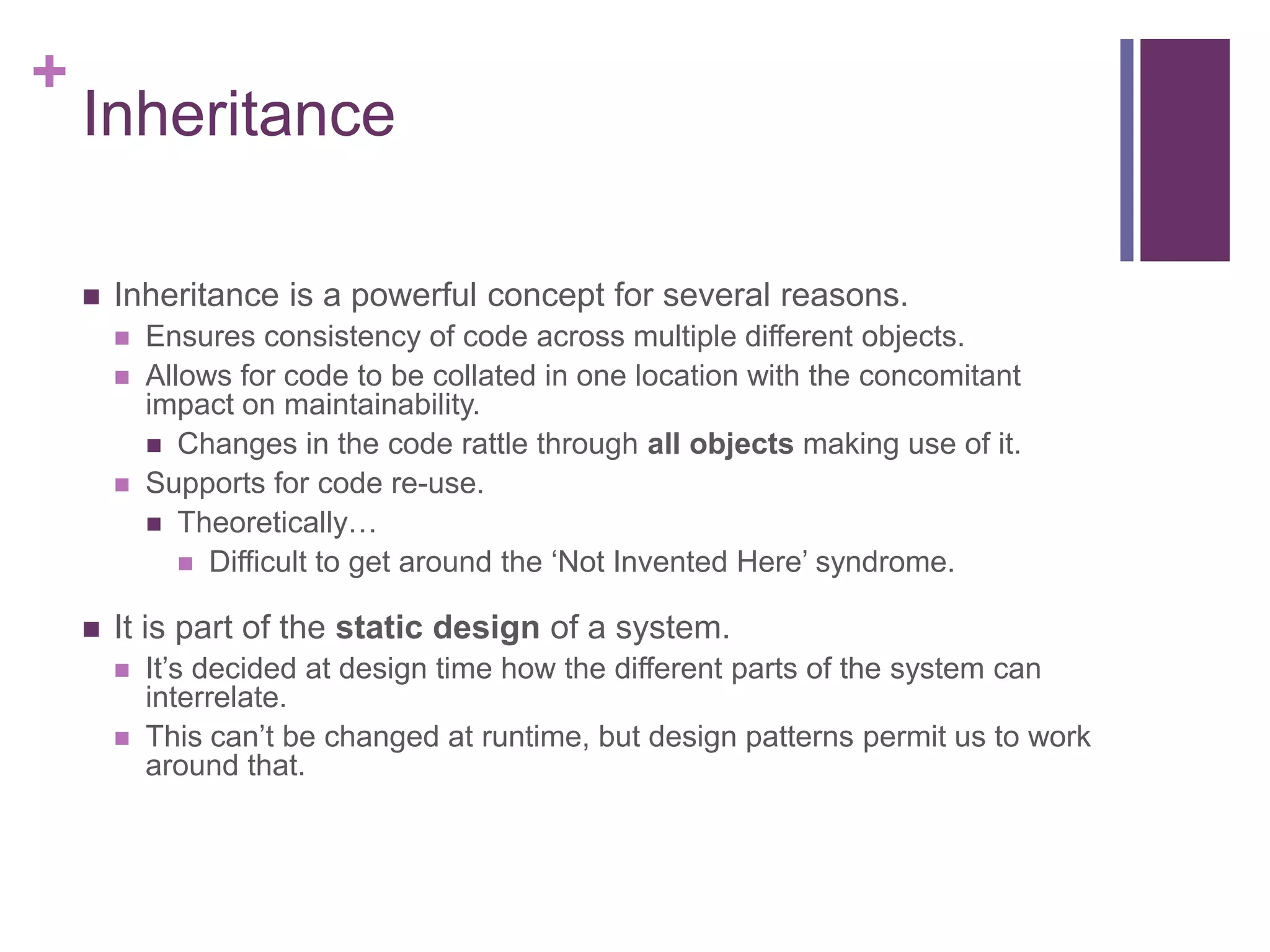 +
Inheritance

■ Inheritance is a powerful concept for several reasons.
■ Ensures consistency of code across multiple different objects.
■ Allows for code to be collated in one location with the concomitant impact on maintainability.
■ Changes in the code rattle through **all objects** making use of it.
■ Supports for code re-use.
■ Theoretically…
■ Difficult to get around the ‘Not Invented Here’ syndrome.

■ It is part of the **static design** of a system.
■ It’s decided at design time how the different parts of the system can interrelate.
■ This can’t be changed at runtime, but design patterns permit us to work around that.